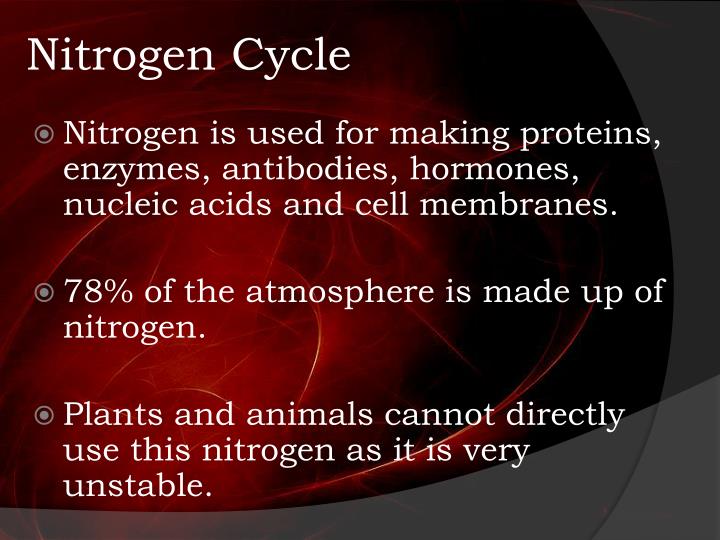 Nitrogen Cycle

Nitrogen is used for making proteins, enzymes, antibodies, hormones, nucleic acids and cell membranes.

78% of the atmosphere is made up of nitrogen.

Plants and animals cannot directly use this nitrogen as it is very unstable.